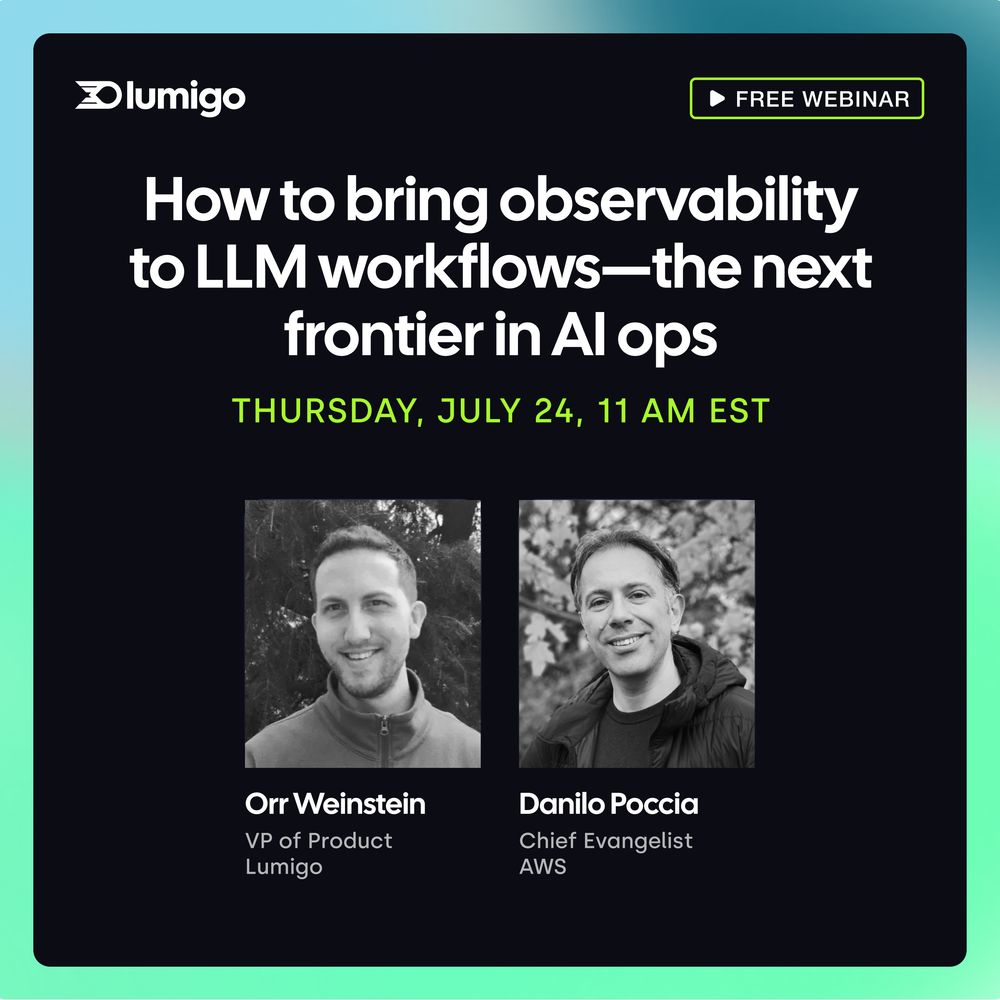 lumigo

FREE WEBINAR

How to bring observability to LLM workflows—the next frontier in AI ops

THURSDAY, JULY 24, 11 AM EST

Orr Weinstein
VP of Product
Lumigo

Danilo Poccia
Chief Evangelist
AWS